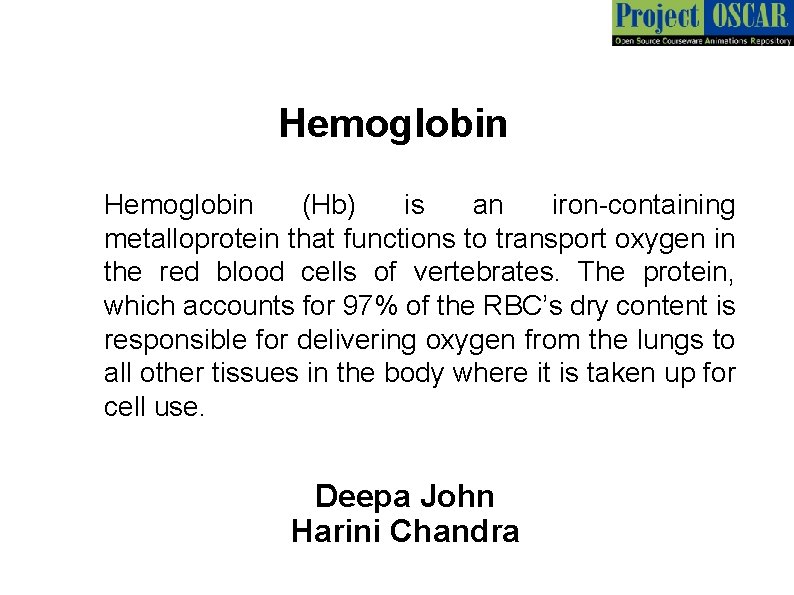 Project OSCAR
Open Source Courseware Animations Repository

Hemoglobin

Hemoglobin (Hb) is an iron-containing metalloprotein that functions to transport oxygen in the red blood cells of vertebrates. The protein, which accounts for 97% of the RBC's dry content is responsible for delivering oxygen from the lungs to all other tissues in the body where it is taken up for cell use.

Deepa John
Harini Chandra